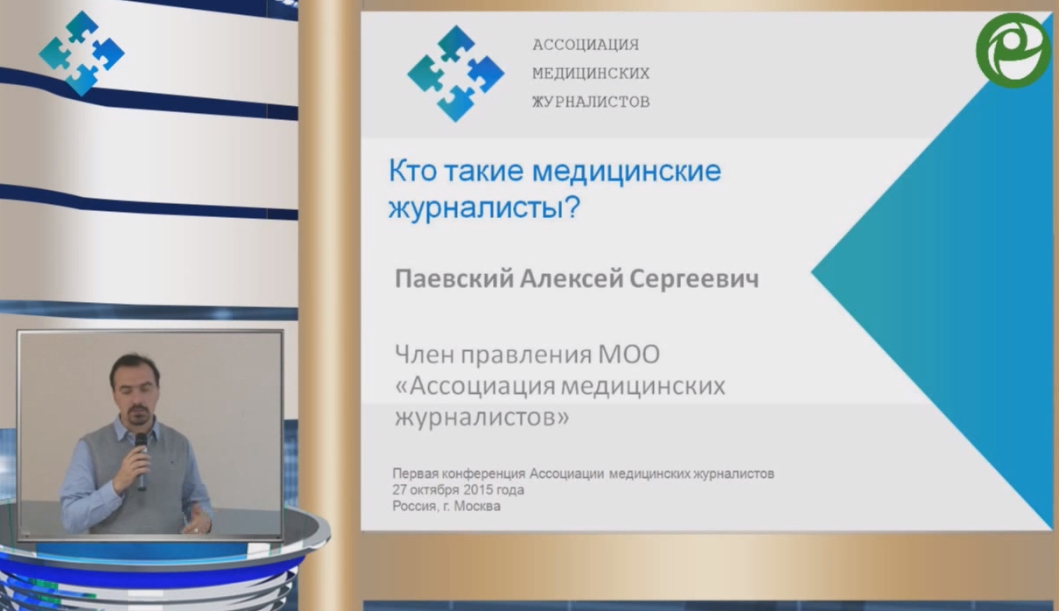 АССОЦИАЦИЯ
МЕДИЦИНСКИХ
ЖУРНАЛИСТОВ

Кто такие медицинские журналисты?

Паевский Алексей Сергеевич

Член правления МОО «Ассоциация медицинских журналистов»

Первая конференция Ассоциации медицинских журналистов
27 октября 2015 года
Россия, г. Москва